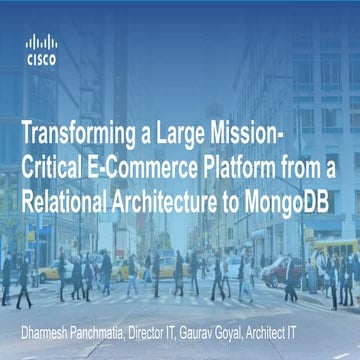 CISCO

Transforming a Large Mission-Critical E-Commerce Platform from a Relational Architecture to MongoDB

Dharmesh Panchmatia, Director IT, Gaurav Goyal, Architect IT